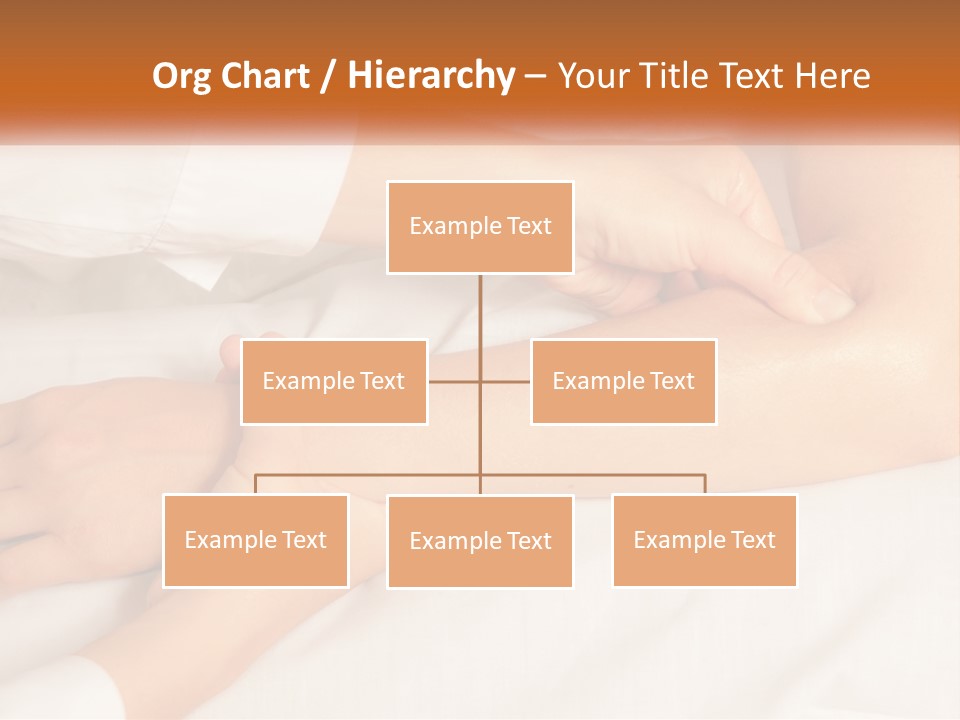 Org Chart / Hierarchy – Your Title Text Here

Example Text

Example Text

Example Text

Example Text

Example Text

Example Text